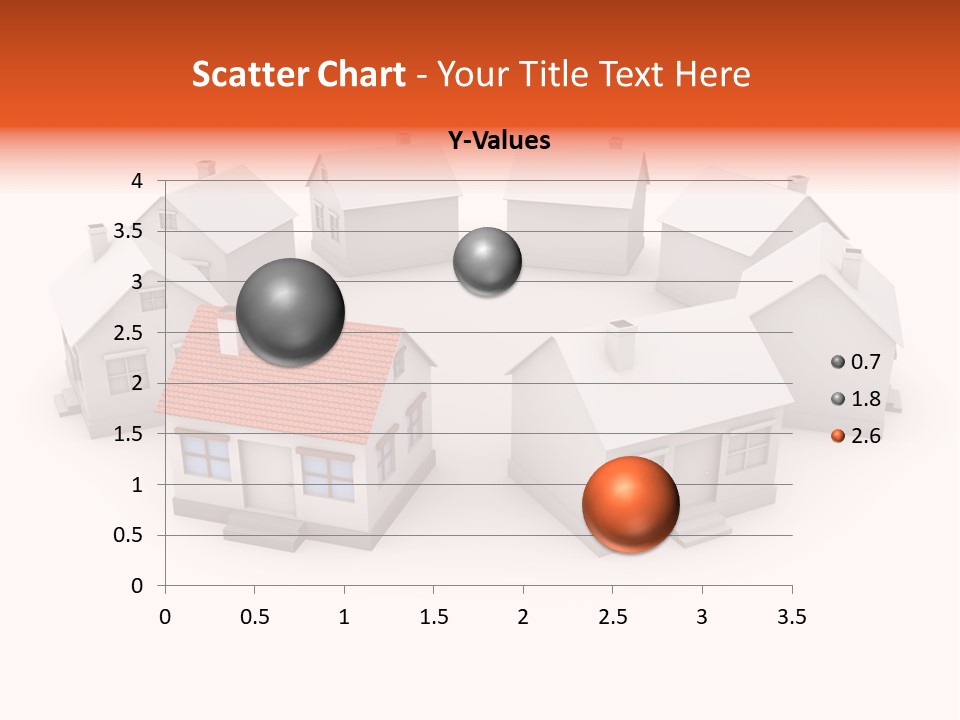 Scatter Chart - Your Title Text Here

Y-Values

4
3.5
3
2.5
2
1.5
1
0.5
0

0 0.5 1 1.5 2 2.5 3 3.5

0.7
1.8
2.6